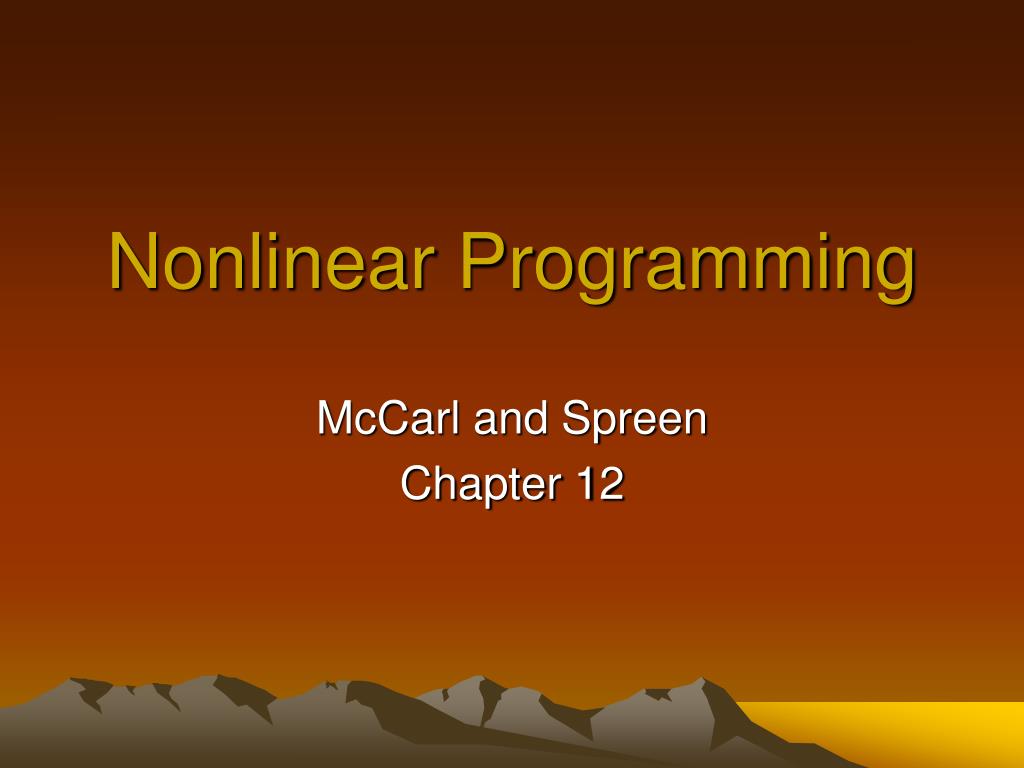 Nonlinear Programming

McCarl and Spreen
Chapter 12